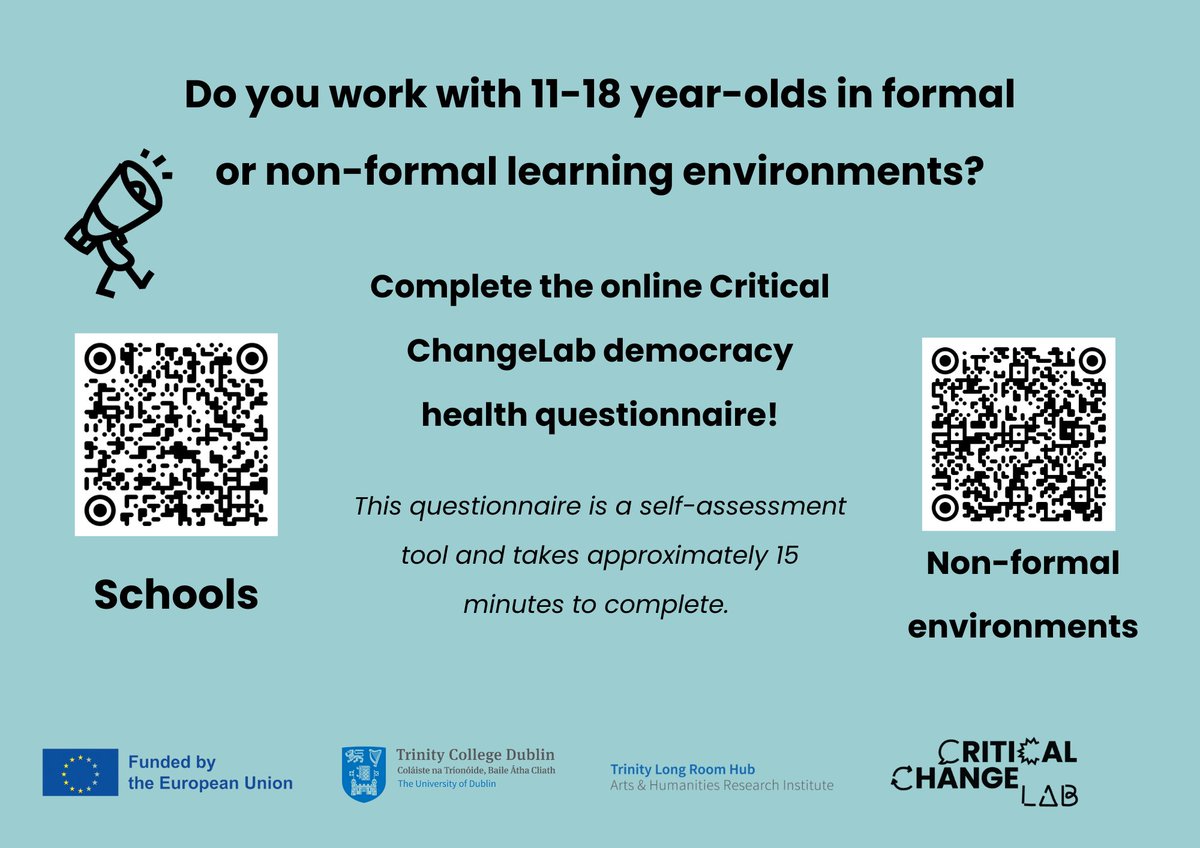 Do you work with 11-18 year-olds in formal or non-formal learning environments?

Complete the online Critical ChangeLab democracy health questionnaire!

This questionnaire is a self-assessment tool and takes approximately 15 minutes to complete.

Schools

Non-formal environments

Funded by the European Union

Trinity College Dublin
Coláiste na Tríonóide, Baile Átha Cliath
The University of Dublin

Trinity Long Room Hub
Arts & Humanities Research Institute

CRITICAL CHANGE LAB